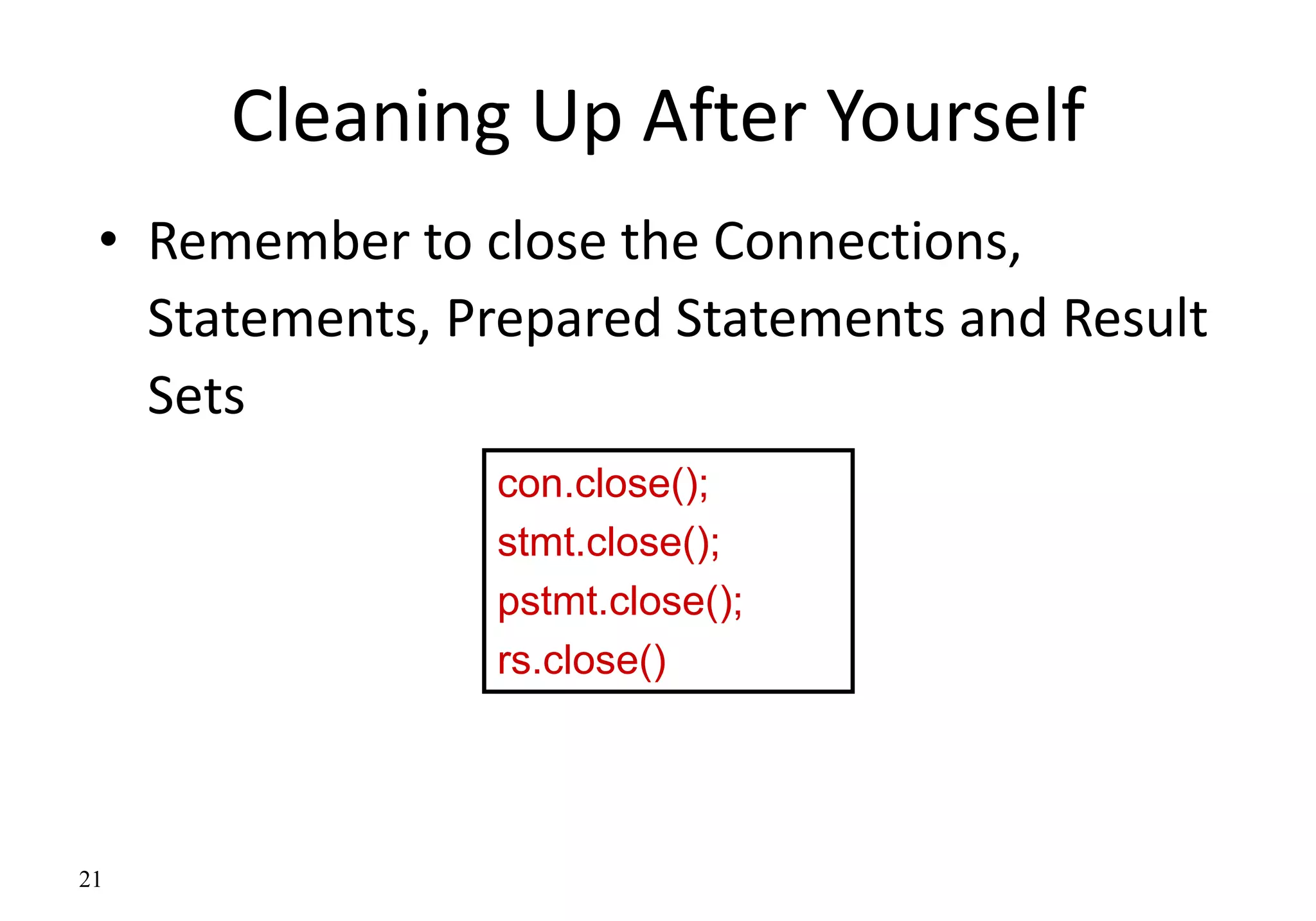 Cleaning Up After Yourself

• Remember to close the Connections, Statements, Prepared Statements and Result Sets

con.close();
stmt.close();
pstmt.close();
rs.close()

21